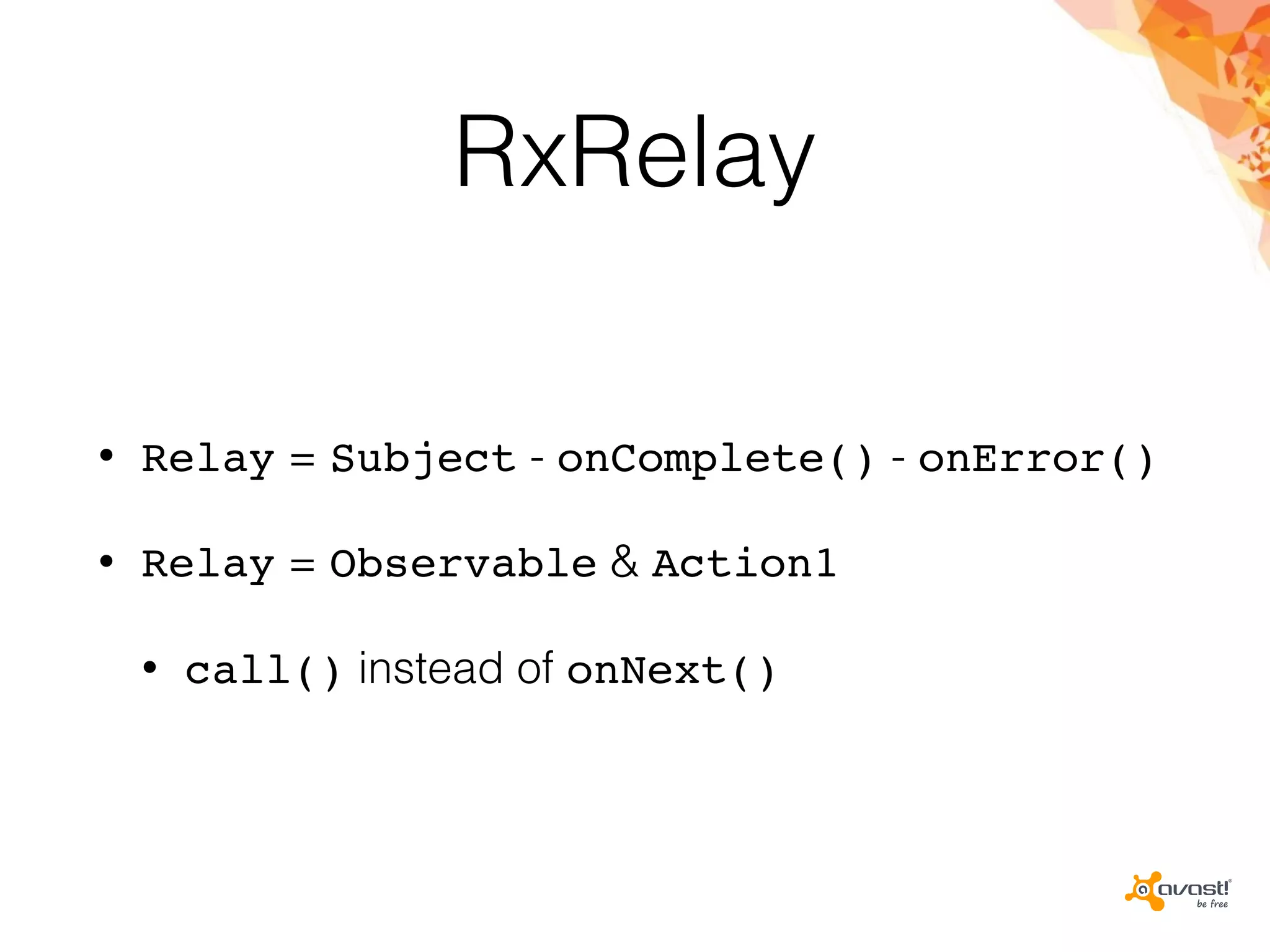 RxRelay

• Relay = Subject - onComplete() - onError()

• Relay = Observable & Action1

• call() instead of onNext()

avast! be free